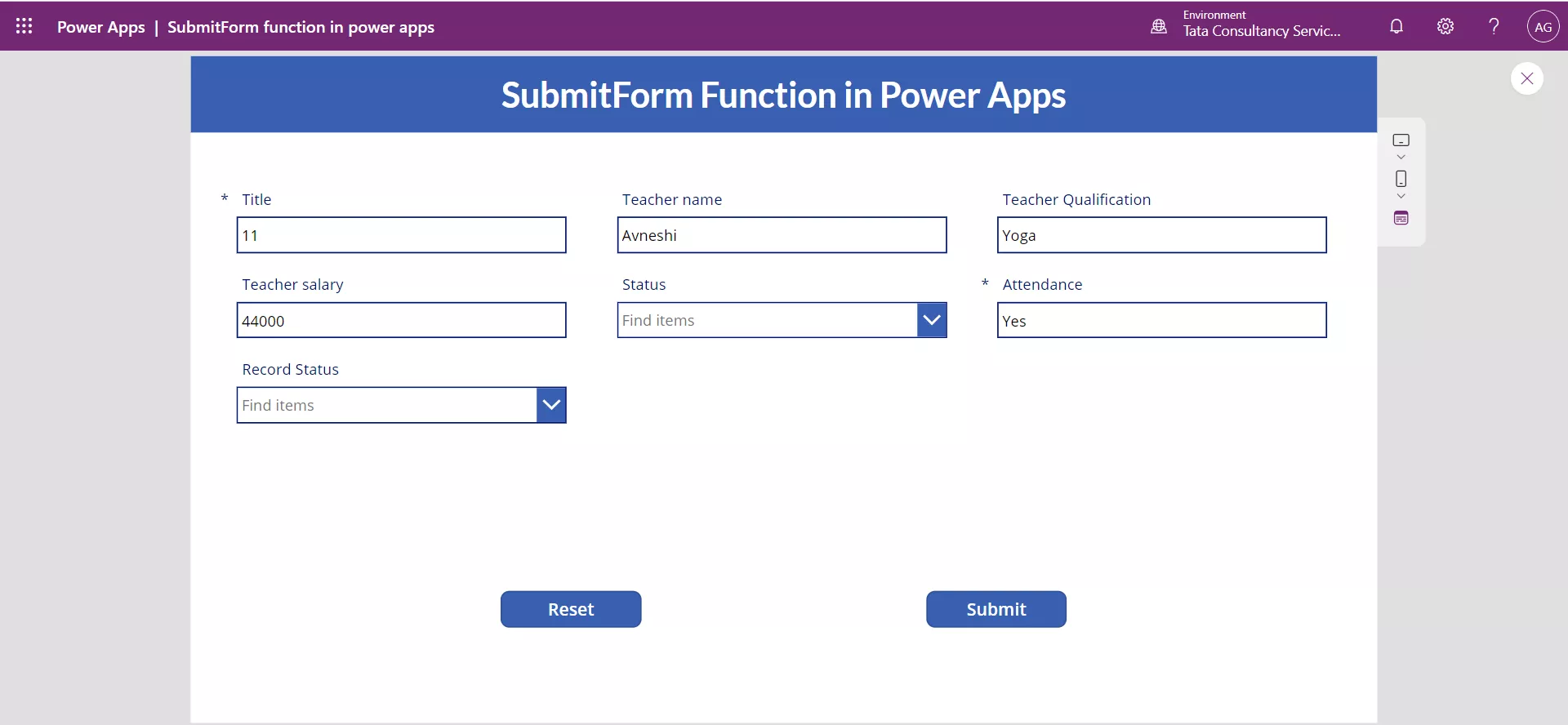 Power Apps | SubmitForm function in power apps

Environment
Tata Consultancy Servic...

AG

SubmitForm Function in Power Apps

* Title
11

Teacher name
Avneshi

Teacher Qualification
Yoga

Teacher salary
44000

Status
Find items

* Attendance
Yes

Record Status
Find items

Reset

Submit